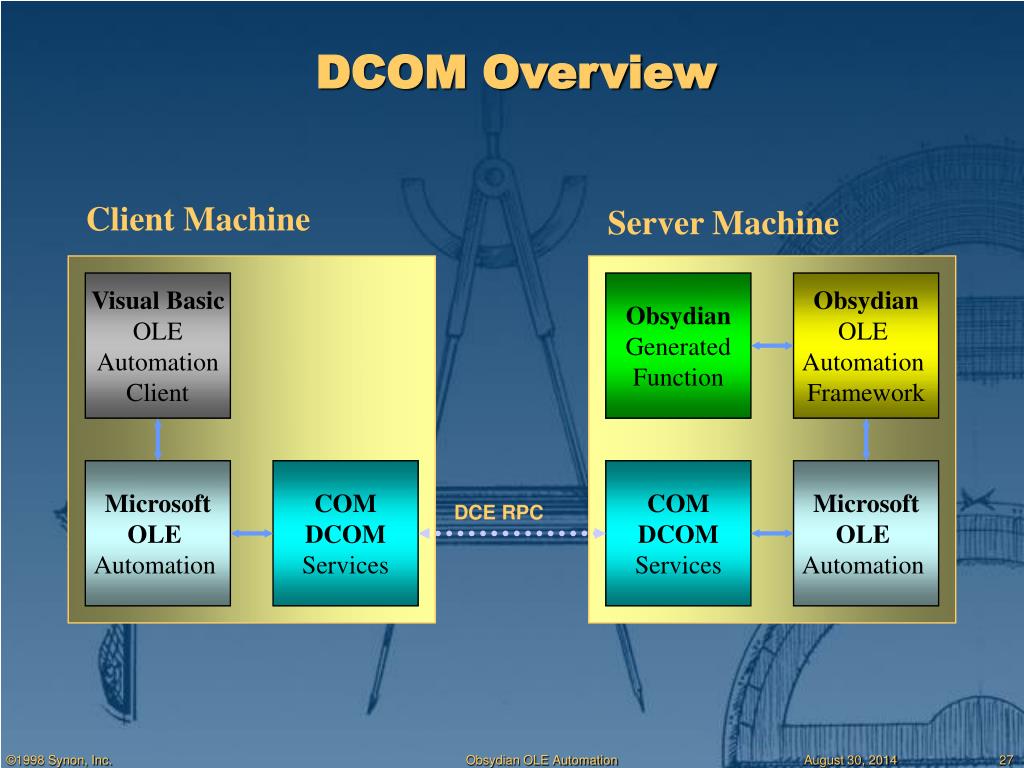 DCOM Overview

Client Machine

Visual Basic OLE Automation Client

Microsoft OLE Automation

COM DCOM Services

DCE RPC

Server Machine

Obsydian Generated Function

Obsydian OLE Automation Framework

COM DCOM Services

Microsoft OLE Automation

©1998 Synon, Inc.

Obsydian OLE Automation

August 30, 2014

27